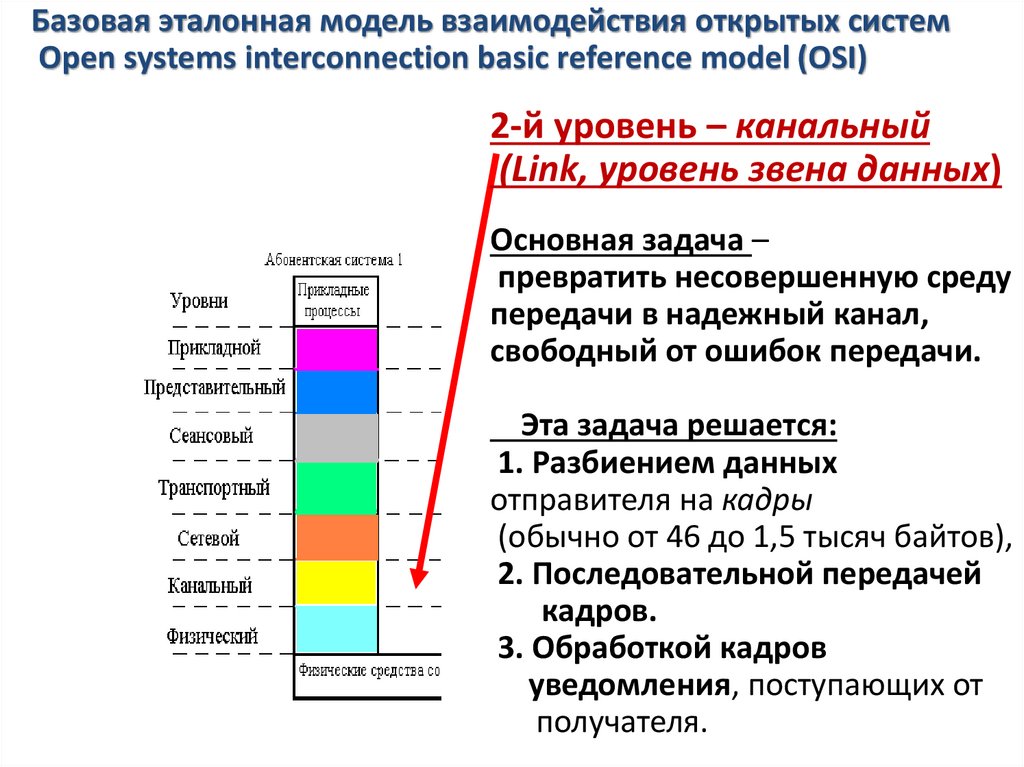 Базовая эталонная модель взаимодействия открытых систем
Open systems interconnection basic reference model (OSI)

Абонентская система 1

Уровни

Прикладные процессы

Прикладной

Представительный

Сеансовый

Транспортный

Сетевой

Канальный

Физический

Физические средства со

2-й уровень – канальный
(Link, уровень звена данных)

Основная задача –
превратить несовершенную среду передачи в надежный канал, свободный от ошибок передачи.

Эта задача решается:
1. Разбиением данных отправителя на кадры
(обычно от 46 до 1,5 тысяч байтов),
2. Последовательной передачей кадров.
3. Обработкой кадров уведомления, поступающих от получателя.